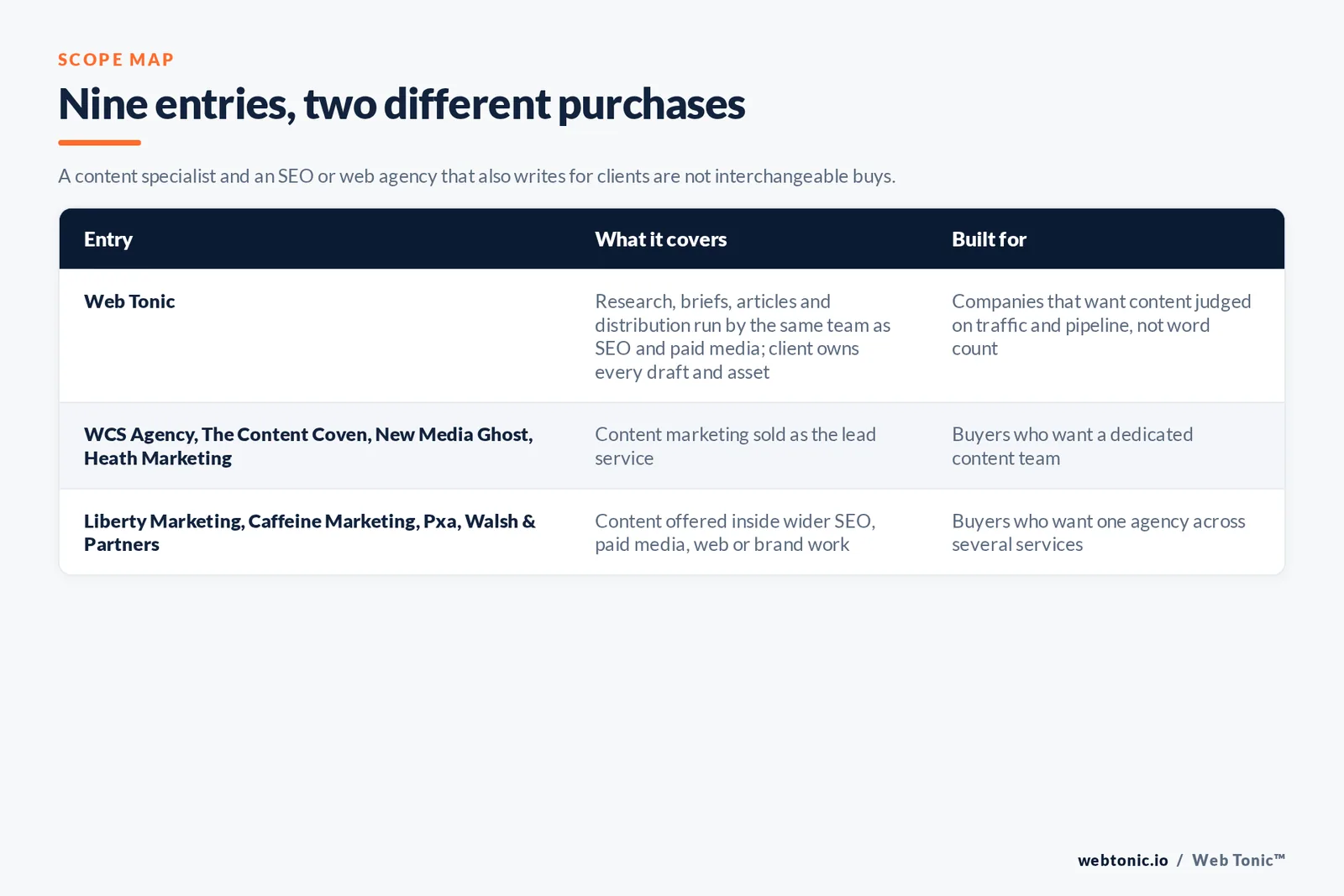 SCOPE MAP

Nine entries, two different purchases

A content specialist and an SEO or web agency that also writes for clients are not interchangeable buys.

| Entry | What it covers | Built for |
|---|---|---|
| Web Tonic | Research, briefs, articles and distribution run by the same team as SEO and paid media; client owns every draft and asset | Companies that want content judged on traffic and pipeline, not word count |
| WCS Agency, The Content Coven, New Media Ghost, Heath Marketing | Content marketing sold as the lead service | Buyers who want a dedicated content team |
| Liberty Marketing, Caffeine Marketing, Pxa, Walsh & Partners | Content offered inside wider SEO, paid media, web or brand work | Buyers who want one agency across several services |

webtonic.io / Web Tonic™